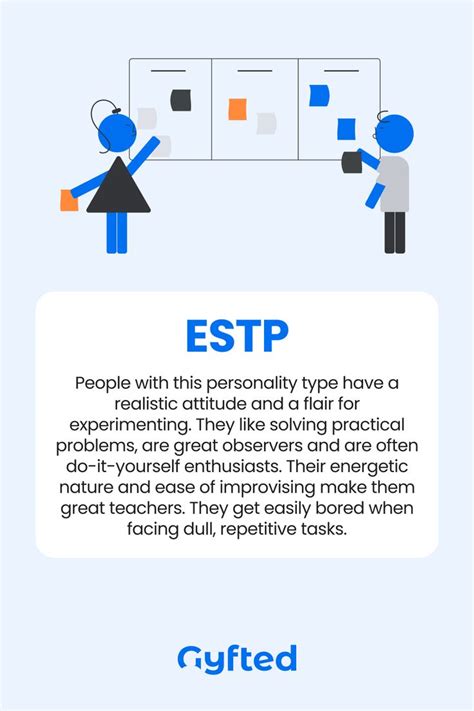 ESTP

People with this personality type have a realistic attitude and a flair for experimenting. They like solving practical problems, are great observers and are often do-it-yourself enthusiasts. Their energetic nature and ease of improvising make them great teachers. They get easily bored when facing dull, repetitive tasks.

Gyfted